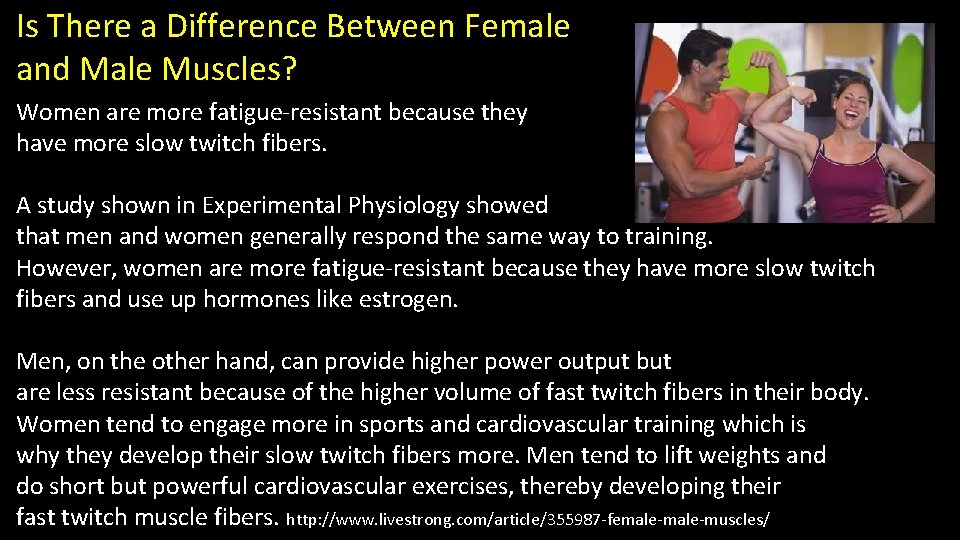 Is There a Difference Between Female and Male Muscles?

Women are more fatigue-resistant because they have more slow twitch fibers.

A study shown in Experimental Physiology showed that men and women generally respond the same way to training. However, women are more fatigue-resistant because they have more slow twitch fibers and use up hormones like estrogen.

Men, on the other hand, can provide higher power output but are less resistant because of the higher volume of fast twitch fibers in their body. Women tend to engage more in sports and cardiovascular training which is why they develop their slow twitch fibers more. Men tend to lift weights and do short but powerful cardiovascular exercises, thereby developing their fast twitch muscle fibers. http://www.livestrong.com/article/355987-female-male-muscles/